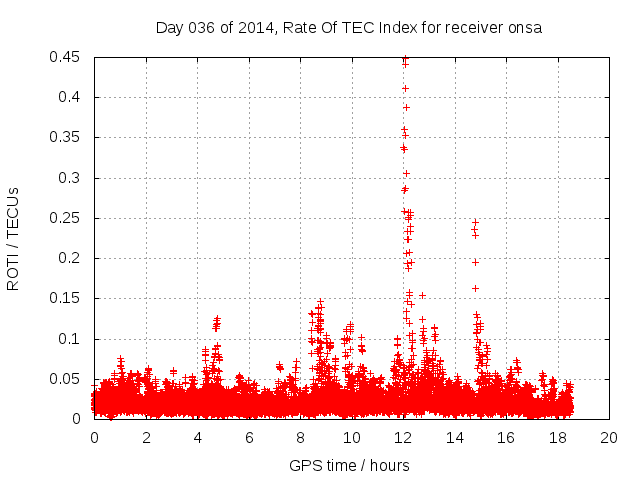 Day 036 of 2014, Rate Of TEC Index for receiver onsa

ROTI / TECUs

0.45
0.4
0.35
0.3
0.25
0.2
0.15
0.1
0.05
0

0 2 4 6 8 10 12 14 16 18 20

GPS time / hours